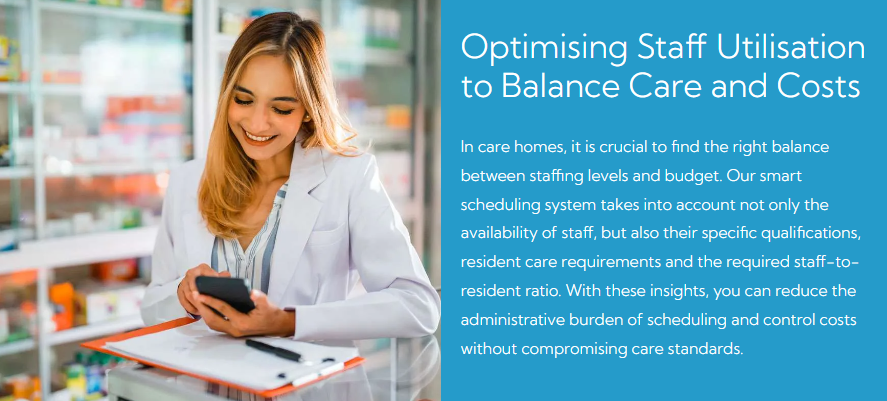 Optimising Staff Utilisation to Balance Care and Costs

In care homes, it is crucial to find the right balance between staffing levels and budget. Our smart scheduling system takes into account not only the availability of staff, but also their specific qualifications, resident care requirements and the required staff-to-resident ratio. With these insights, you can reduce the administrative burden of scheduling and control costs without compromising care standards.